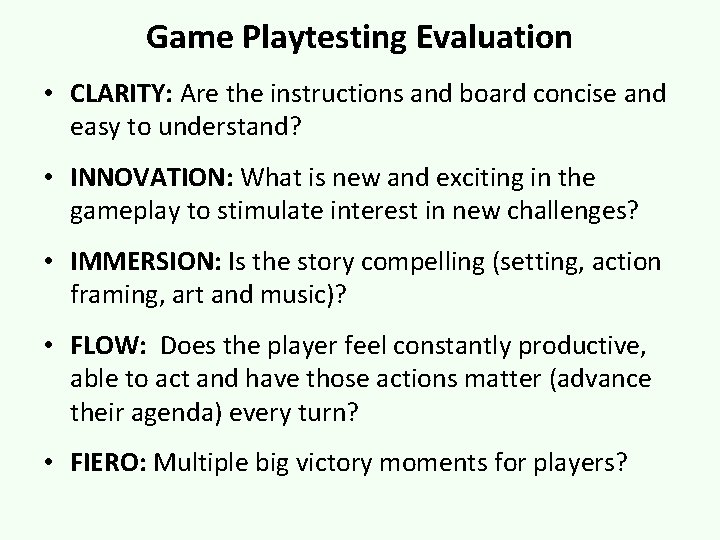 Game Playtesting Evaluation

• CLARITY: Are the instructions and board concise and easy to understand?

• INNOVATION: What is new and exciting in the gameplay to stimulate interest in new challenges?

• IMMERSION: Is the story compelling (setting, action framing, art and music)?

• FLOW: Does the player feel constantly productive, able to act and have those actions matter (advance their agenda) every turn?

• FIERO: Multiple big victory moments for players?